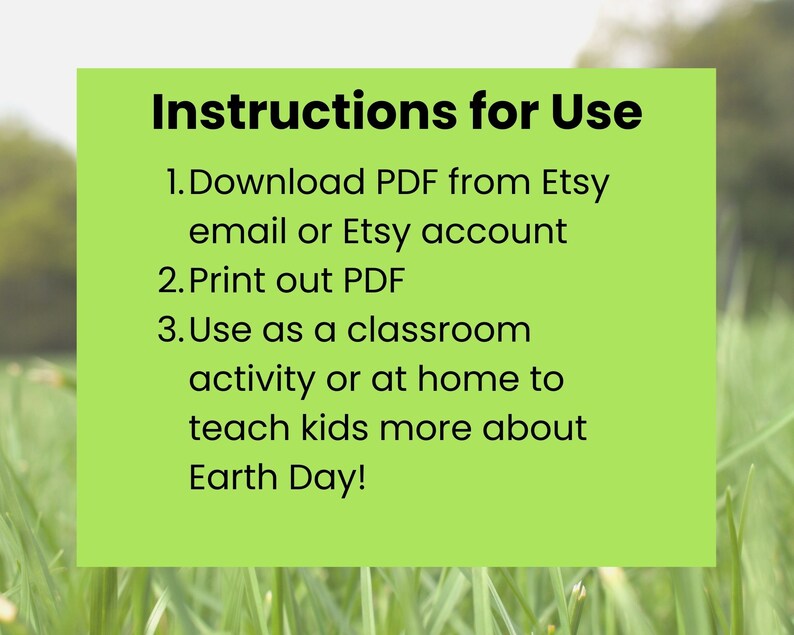 Instructions for Use

1. Download PDF from Etsy email or Etsy account
2. Print out PDF
3. Use as a classroom activity or at home to teach kids more about Earth Day!